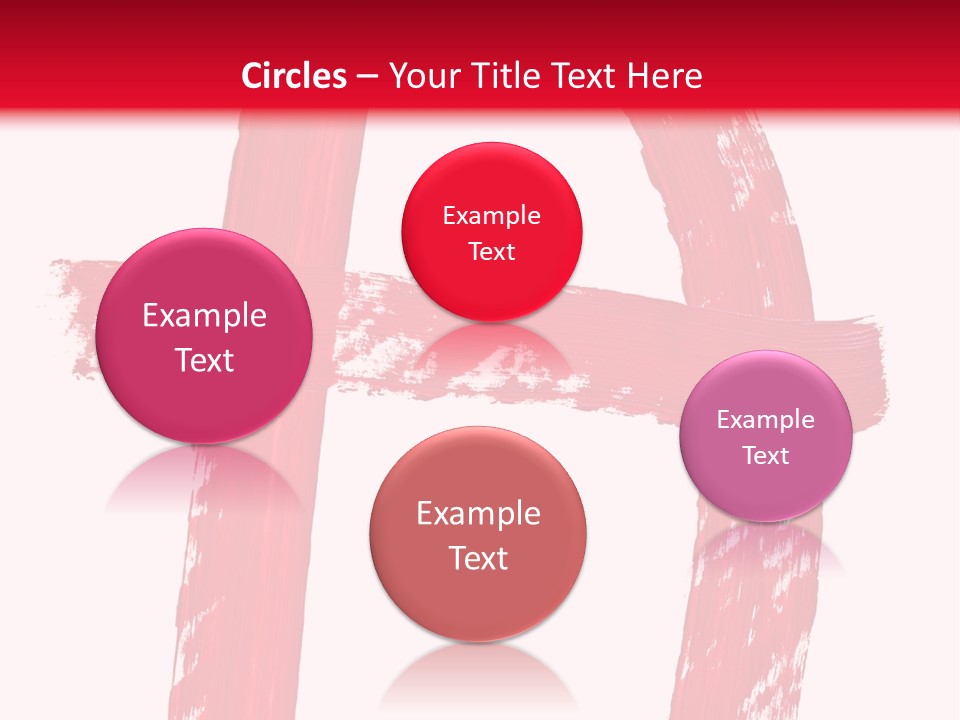 Circles – Your Title Text Here

Example Text

Example Text

Example Text

Example Text